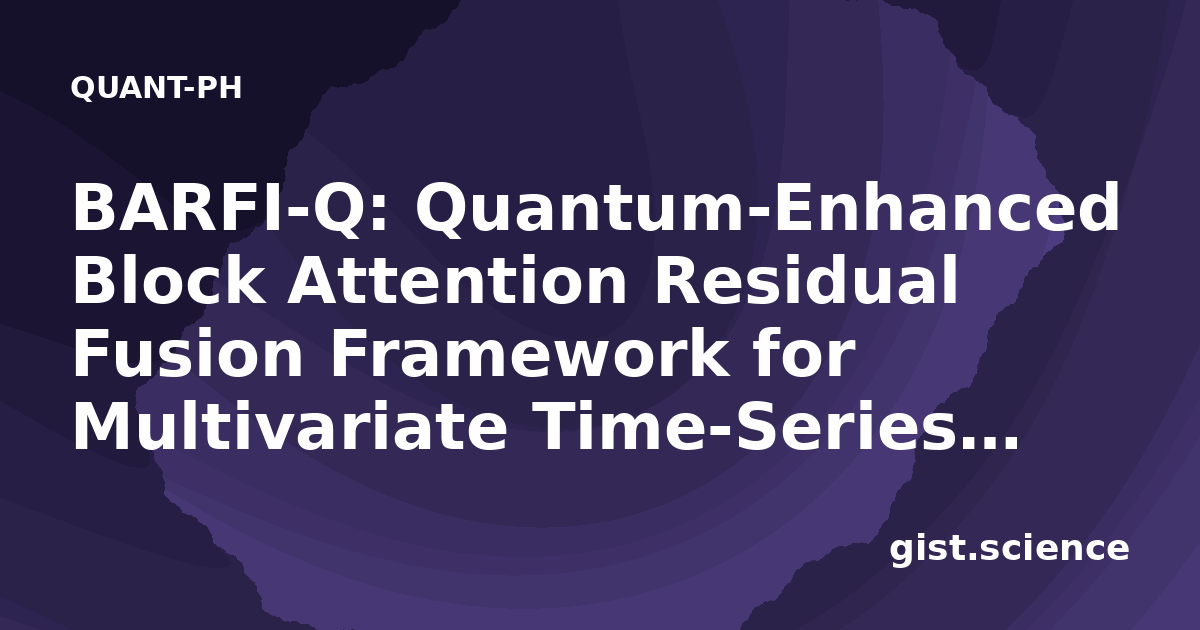 QUANT-PH

BARFI-Q: Quantum-Enhanced Block Attention Residual Fusion Framework for Multivariate Time-Series...

gist.science